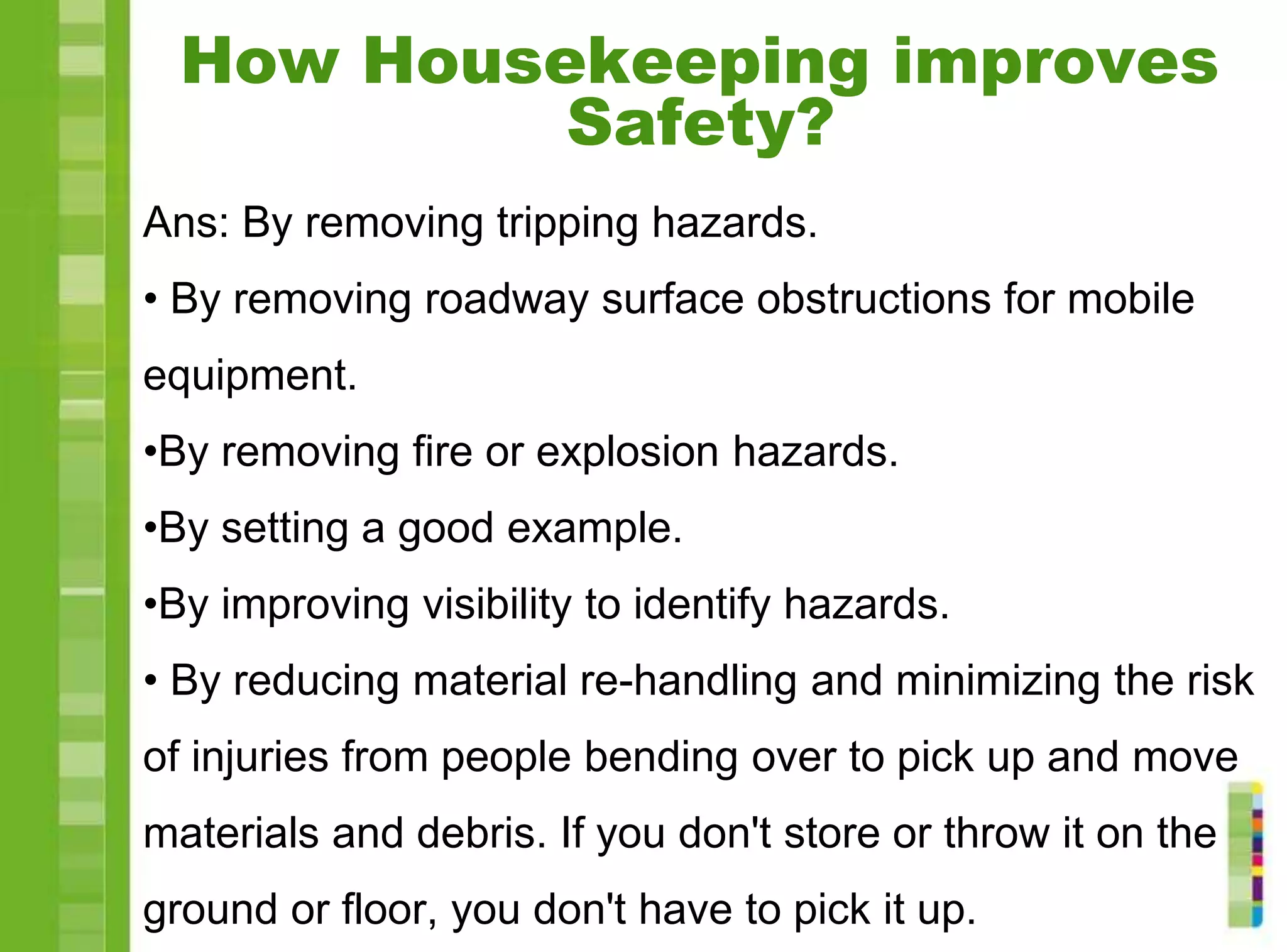 How Housekeeping improves Safety?

Ans: By removing tripping hazards.

• By removing roadway surface obstructions for mobile equipment.

•By removing fire or explosion hazards.

•By setting a good example.

•By improving visibility to identify hazards.

• By reducing material re-handling and minimizing the risk of injuries from people bending over to pick up and move materials and debris. If you don't store or throw it on the ground or floor, you don't have to pick it up.